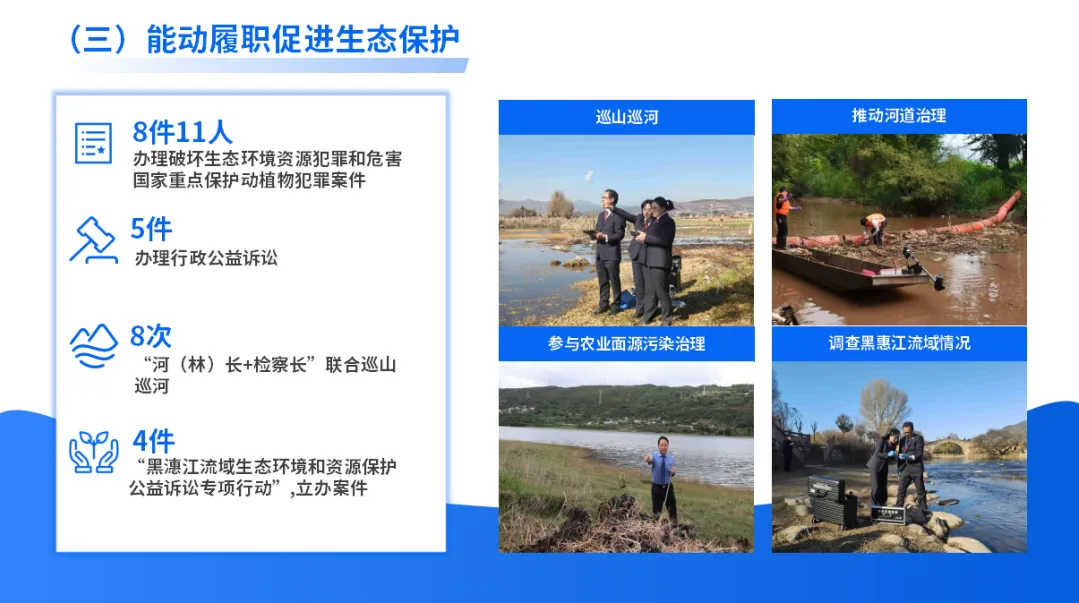 （三）能动履职促进生态保护

8件11人
办理破坏生态环境资源犯罪和危害国家重点保护动植物犯罪案件

5件
办理行政公益诉讼

8次
“河（林）长+检察长”联合巡山巡河

4件
“黑惠江流域生态环境和资源保护公益诉讼专项行动”,立办案件

巡山巡河

推动河道治理

参与农业面源污染治理

调查黑惠江流域情况